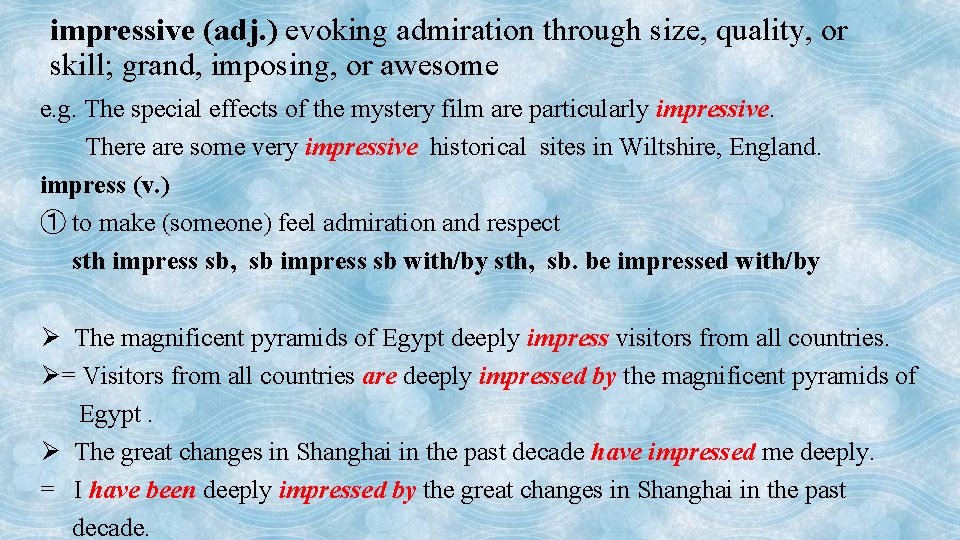 impressive (adj.) evoking admiration through size, quality, or skill; grand, imposing, or awesome

e.g. The special effects of the mystery film are particularly impressive.

There are some very impressive historical sites in Wiltshire, England.

impress (v.)

① to make (someone) feel admiration and respect

sth impress sb, sb impress sb with/by sth, sb. be impressed with/by

➢ The magnificent pyramids of Egypt deeply impress visitors from all countries.

➢= Visitors from all countries are deeply impressed by the magnificent pyramids of Egypt .

➢ The great changes in Shanghai in the past decade have impressed me deeply.

= I have been deeply impressed by the great changes in Shanghai in the past decade.